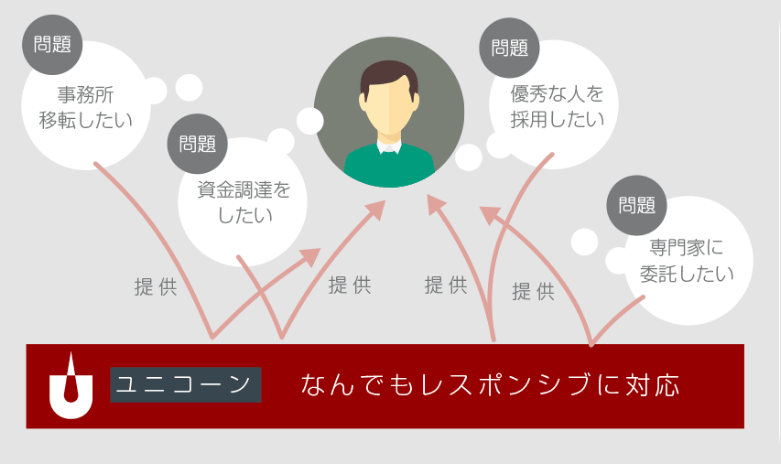 問題
事務所移転したい

問題
資金調達をしたい

問題
優秀な人を採用したい

問題
専門家に委託したい

提供
提供
提供
提供

ユニコーン
なんでもレスポンシブに対応